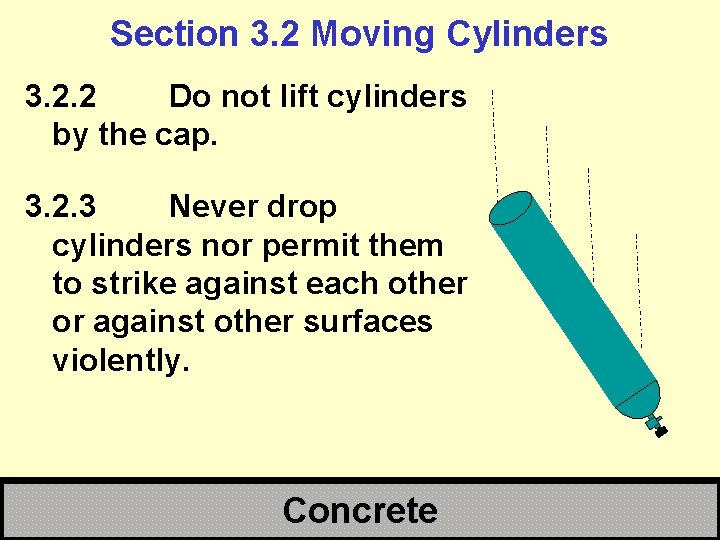 Section 3.2 Moving Cylinders

3.2.2 Do not lift cylinders by the cap.

3.2.3 Never drop cylinders nor permit them to strike against each other or against other surfaces violently.

Concrete